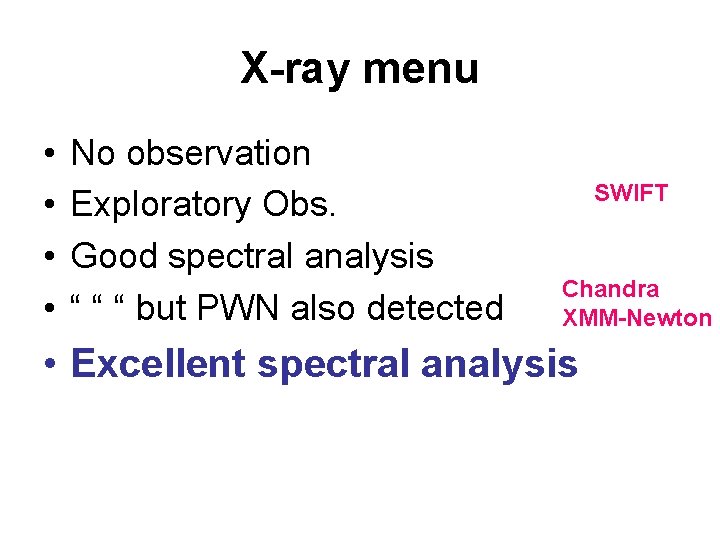 X-ray menu

• No observation
• Exploratory Obs.
• Good spectral analysis
• “ “ “ but PWN also detected
• Excellent spectral analysis

SWIFT

Chandra
XMM-Newton